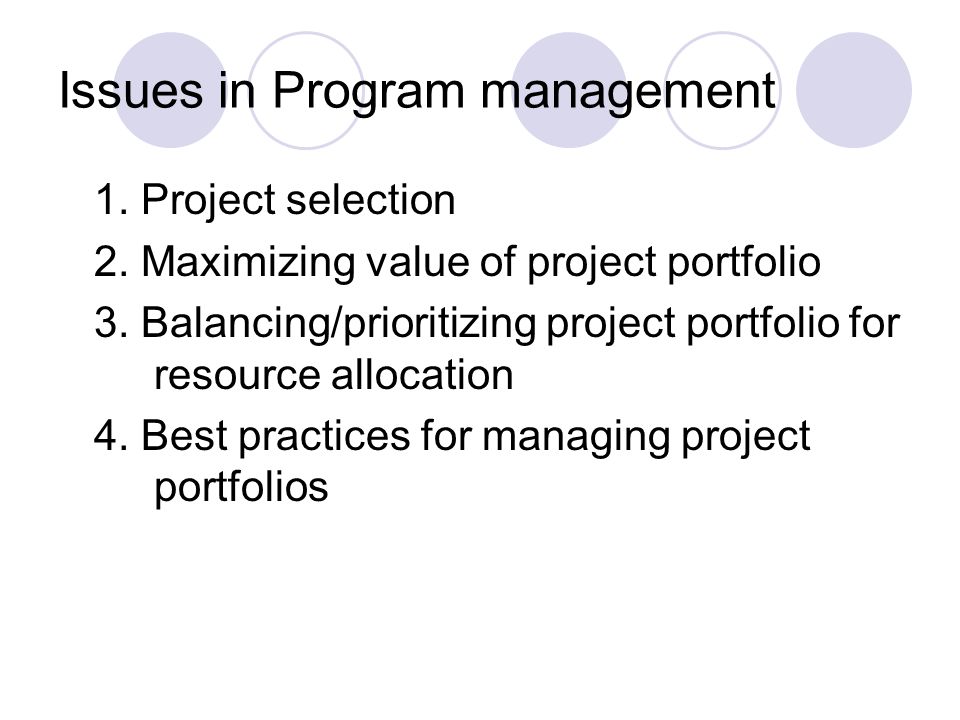 Issues in Program management

1. Project selection
2. Maximizing value of project portfolio
3. Balancing/prioritizing project portfolio for resource allocation
4. Best practices for managing project portfolios